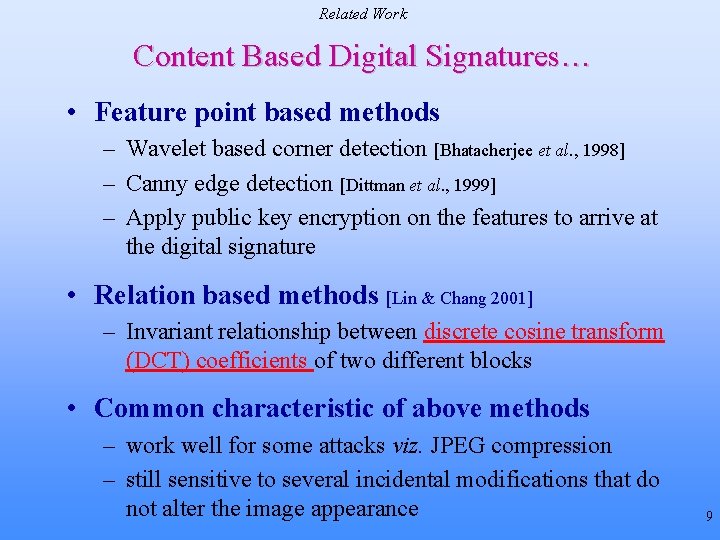 Related Work

Content Based Digital Signatures…

• Feature point based methods
– Wavelet based corner detection [Bhatacherjee et al., 1998]
– Canny edge detection [Dittman et al., 1999]
– Apply public key encryption on the features to arrive at the digital signature

• Relation based methods [Lin & Chang 2001]
– Invariant relationship between discrete cosine transform (DCT) coefficients of two different blocks

• Common characteristic of above methods
– work well for some attacks viz. JPEG compression
– still sensitive to several incidental modifications that do not alter the image appearance

9